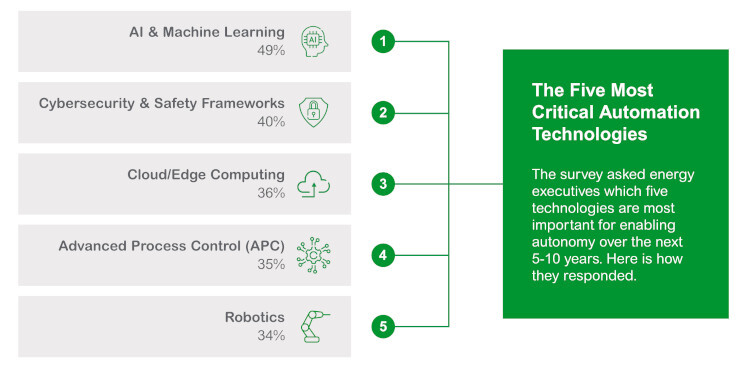 AI & Machine Learning
49%

AI

1

Cybersecurity & Safety Frameworks
40%

2

Cloud/Edge Computing
36%

3

Advanced Process Control (APC)
35%

C

4

Robotics
34%

5

The Five Most Critical Automation Technologies

The survey asked energy executives which five technologies are most important for enabling autonomy over the next 5-10 years. Here is how they responded.